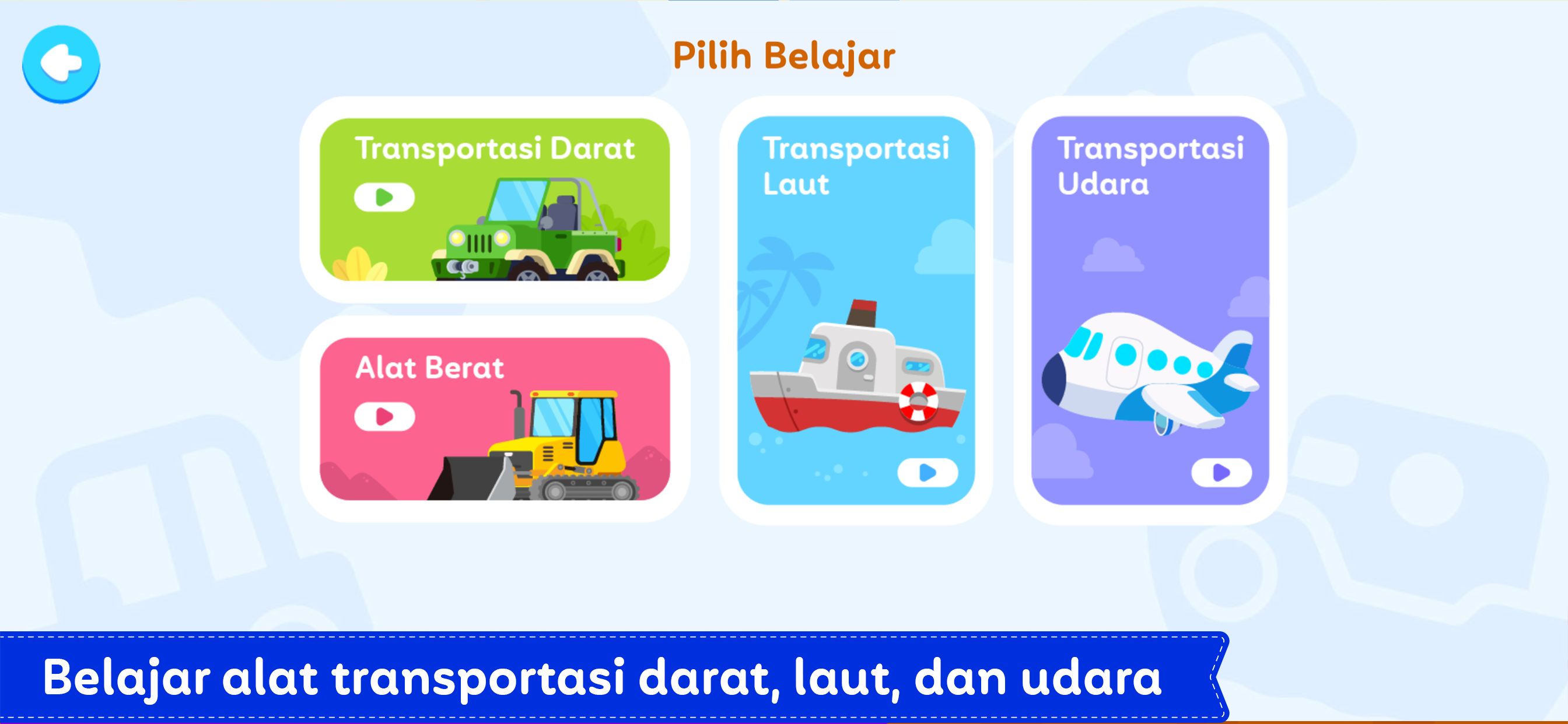 Pilih Belajar

Transportasi Darat

Alat Berat

Transportasi Laut

Transportasi Udara

Belajar alat transportasi darat, laut, dan udara